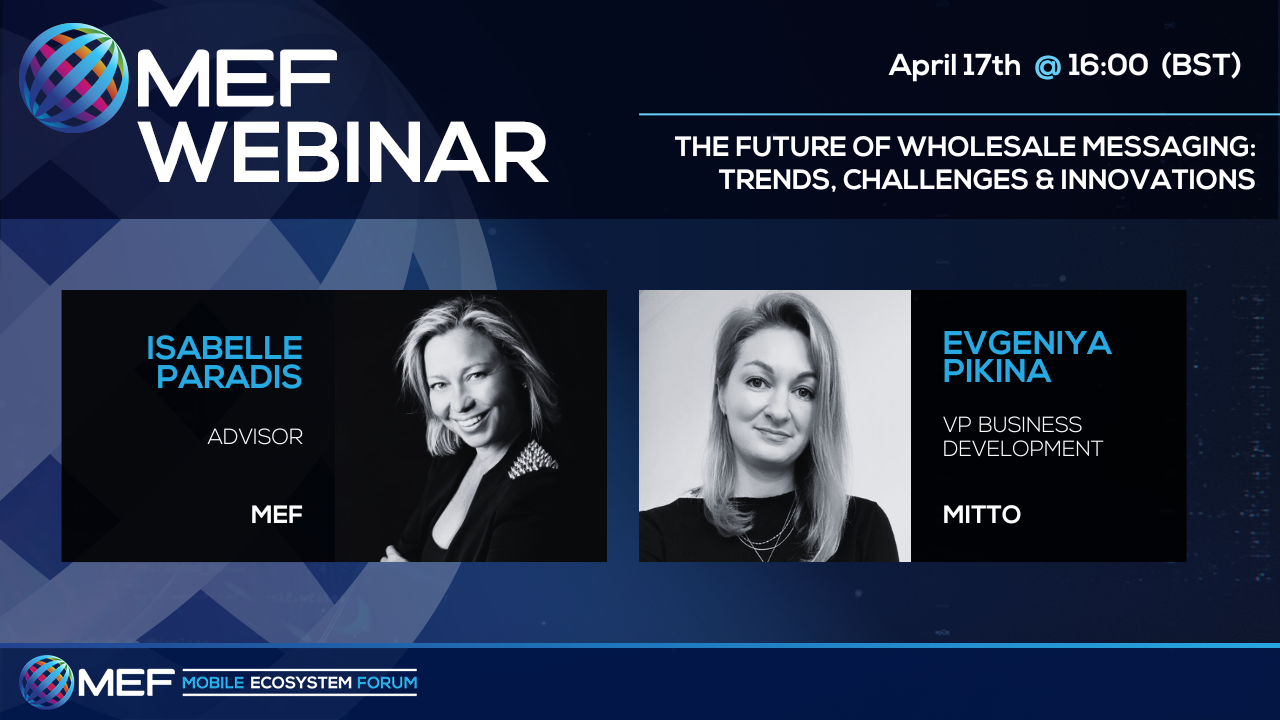 MEF WEBINAR

April 17th @ 16:00 (BST)

THE FUTURE OF WHOLESALE MESSAGING: TRENDS, CHALLENGES & INNOVATIONS

ISABELLE PARADIS

ADVISOR

MEF

EVGENIYA PIKINA

VP BUSINESS DEVELOPMENT

MITTO

MEF MOBILE ECOSYSTEM FORUM